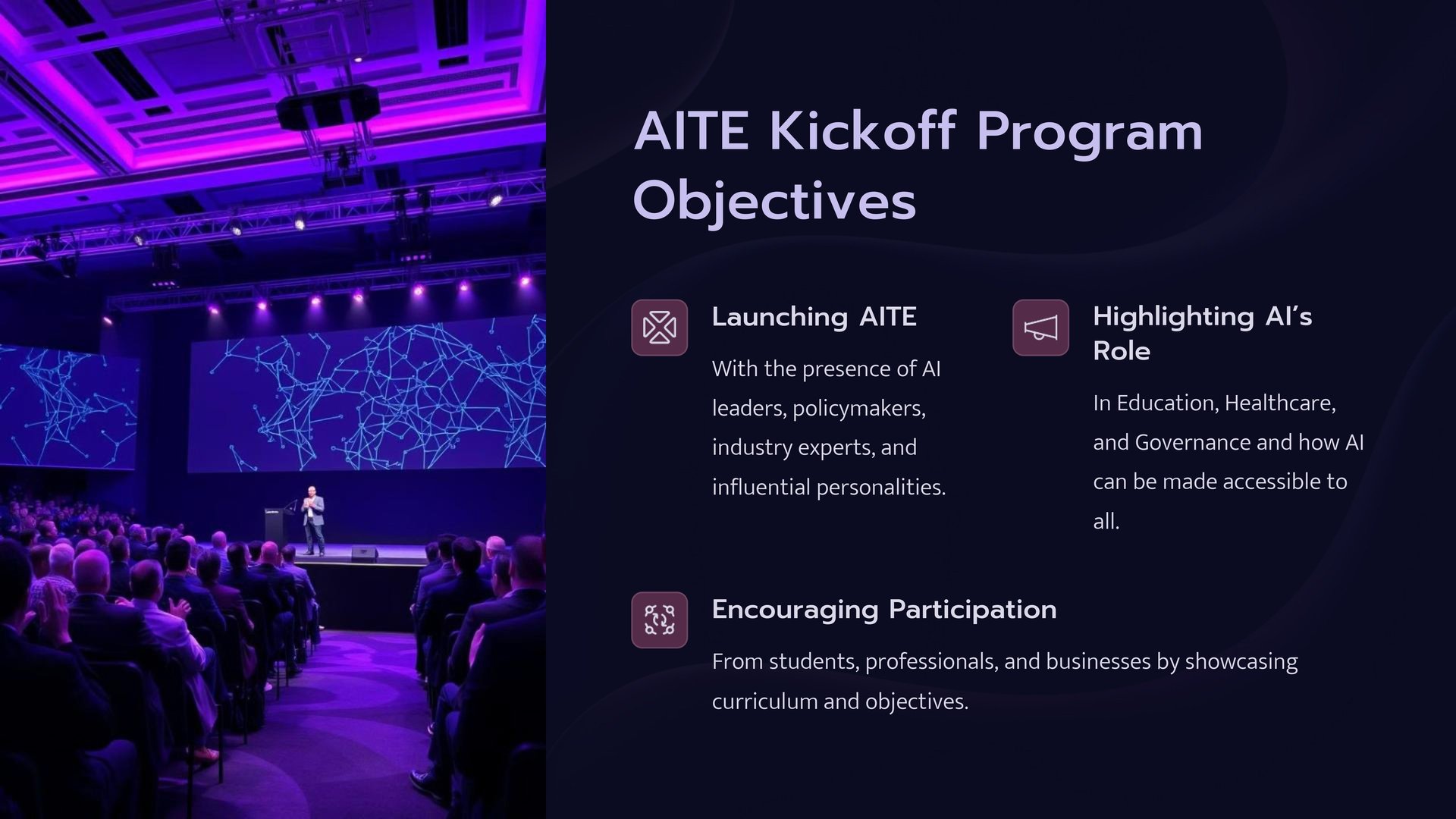 AITE Kickoff Program Objectives

Launching AITE

With the presence of AI leaders, policymakers, industry experts, and influential personalities.

Highlighting AI's Role

In Education, Healthcare, and Governance and how AI can be made accessible to all.

Encouraging Participation

From students, professionals, and businesses by showcasing curriculum and objectives.